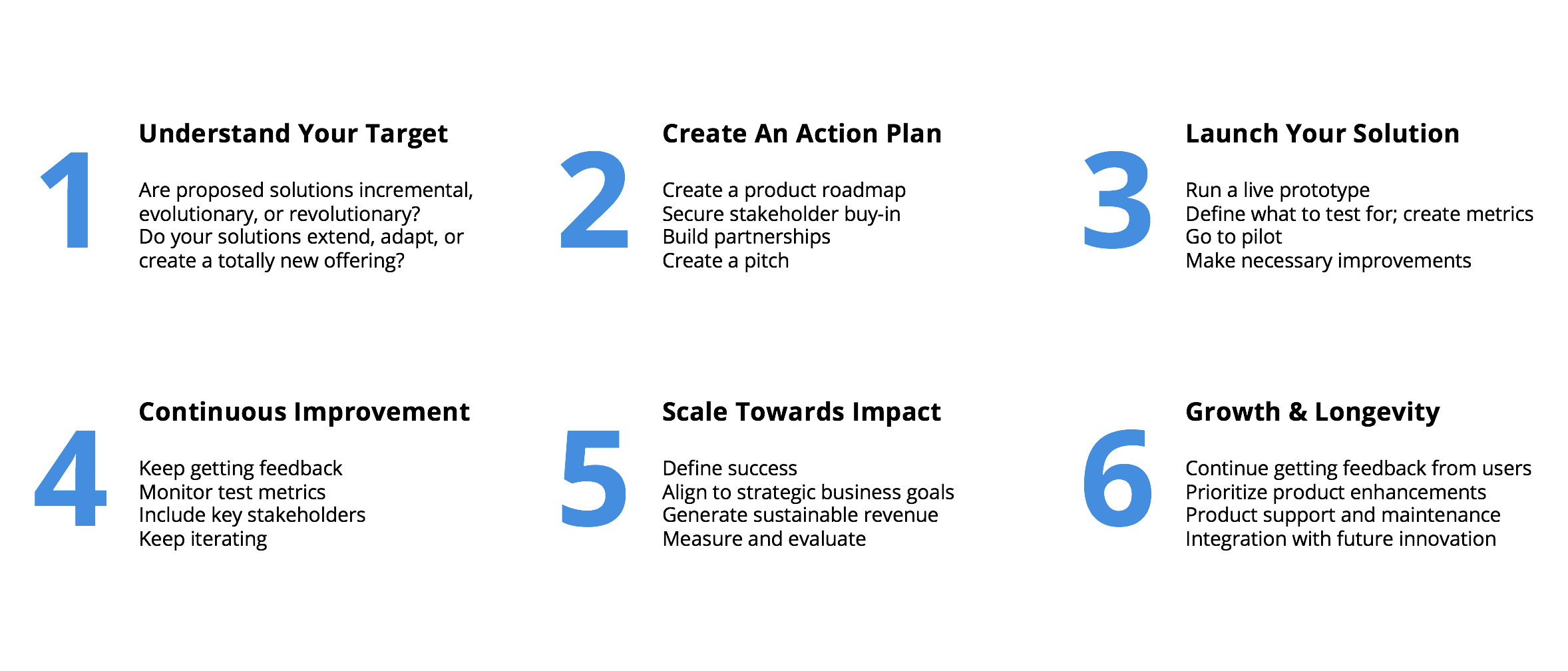 1

Understand Your Target

Are proposed solutions incremental, evolutionary, or revolutionary?
Do your solutions extend, adapt, or create a totally new offering?

2

Create An Action Plan

Create a product roadmap
Secure stakeholder buy-in
Build partnerships
Create a pitch

3

Launch Your Solution

Run a live prototype
Define what to test for; create metrics
Go to pilot
Make necessary improvements

4

Continuous Improvement

Keep getting feedback
Monitor test metrics
Include key stakeholders
Keep iterating

5

Scale Towards Impact

Define success
Align to strategic business goals
Generate sustainable revenue
Measure and evaluate

6

Growth & Longevity

Continue getting feedback from users
Prioritize product enhancements
Product support and maintenance
Integration with future innovation